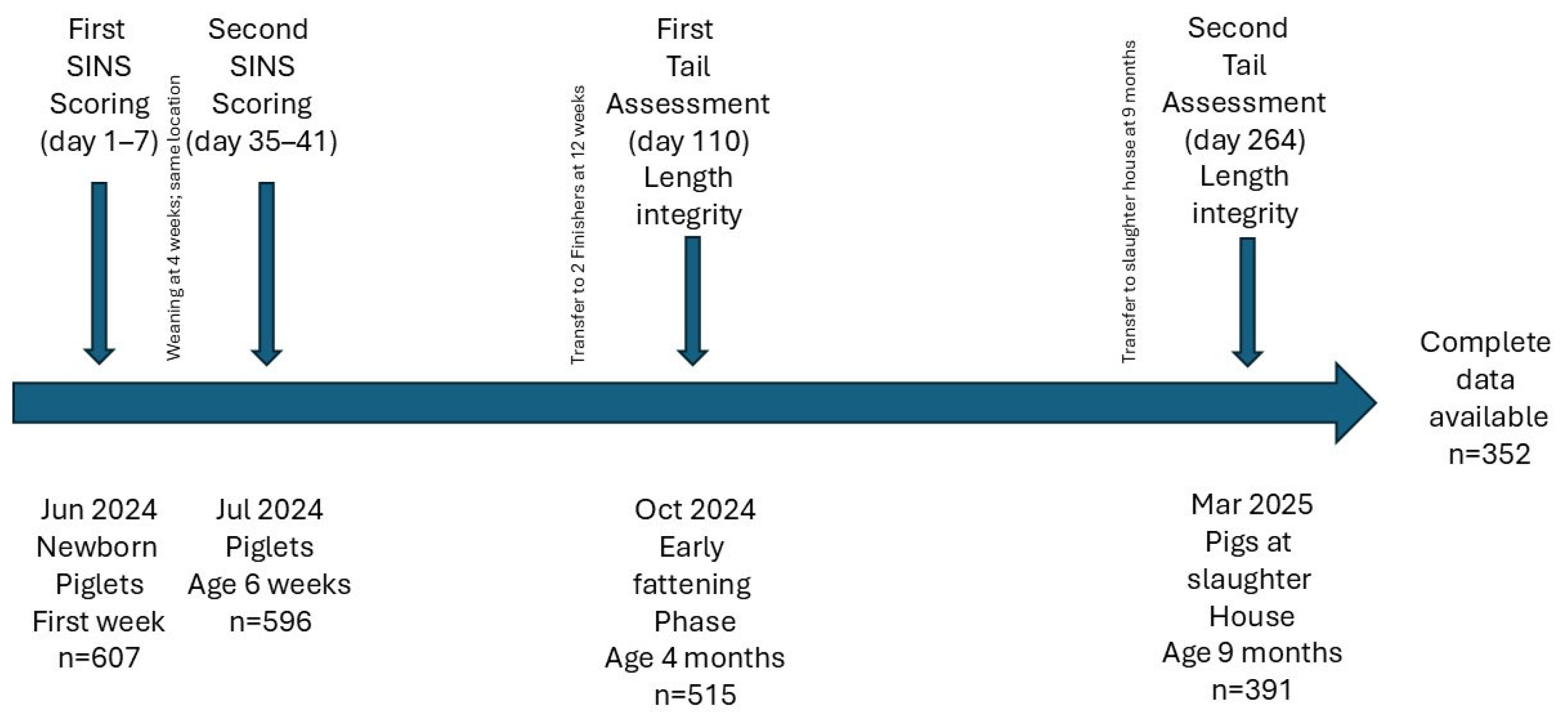 First SINS Scoring (day 1–7)

Weaning at 4 weeks; same location

Second SINS Scoring (day 35–41)

Transfer to 2 Finishers at 12 weeks

First Tail Assessment (day 110) Length integrity

Transfer to slaughter house at 9 months

Second Tail Assessment (day 264) Length integrity

Complete data available n=352

Jun 2024 Newborn Piglets First week n=607

Jul 2024 Piglets Age 6 weeks n=596

Oct 2024 Early fattening Phase Age 4 months n=515

Mar 2025 Pigs at slaughter House Age 9 months n=391